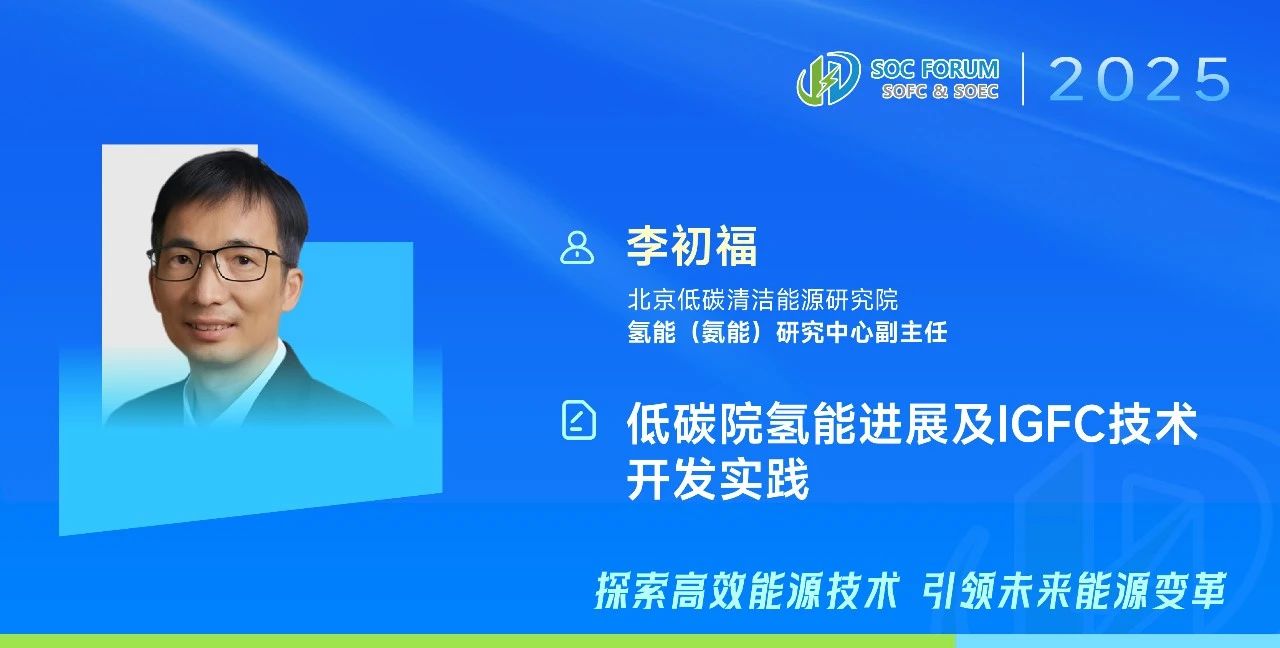 SOC FORUM
SOFC & SOEC
2025

李初福

北京低碳清洁能源研究院
氢能（氨能）研究中心副主任

低碳院氢能进展及IGFC技术开发实践

探索高效能源技术 引领未来能源变革